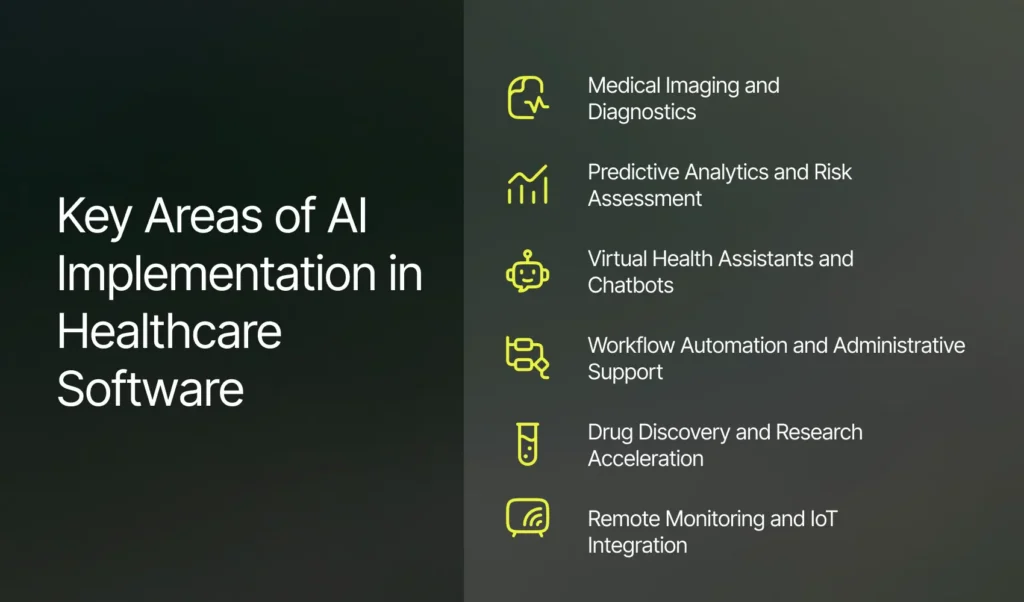 Key Areas of AI Implementation in Healthcare Software

Medical Imaging and Diagnostics

Predictive Analytics and Risk Assessment

Virtual Health Assistants and Chatbots

Workflow Automation and Administrative Support

Drug Discovery and Research Acceleration

Remote Monitoring and IoT Integration